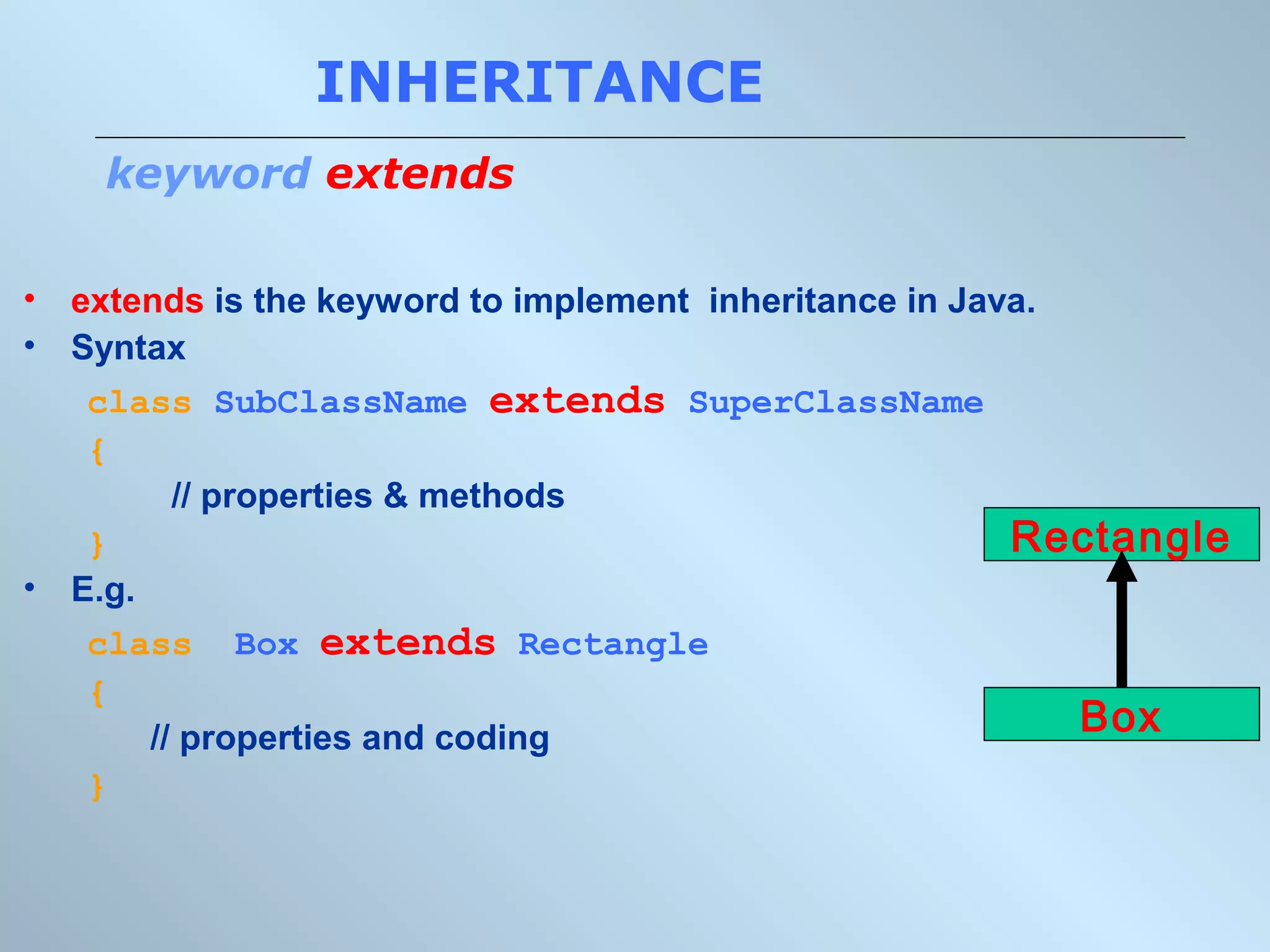 INHERITANCE

keyword extends

• extends is the keyword to implement inheritance in Java.
• Syntax

class SubClassName extends SuperClassName
{
// properties & methods
}

• E.g.

class Box extends Rectangle
{
// properties and coding
}

Rectangle

Box